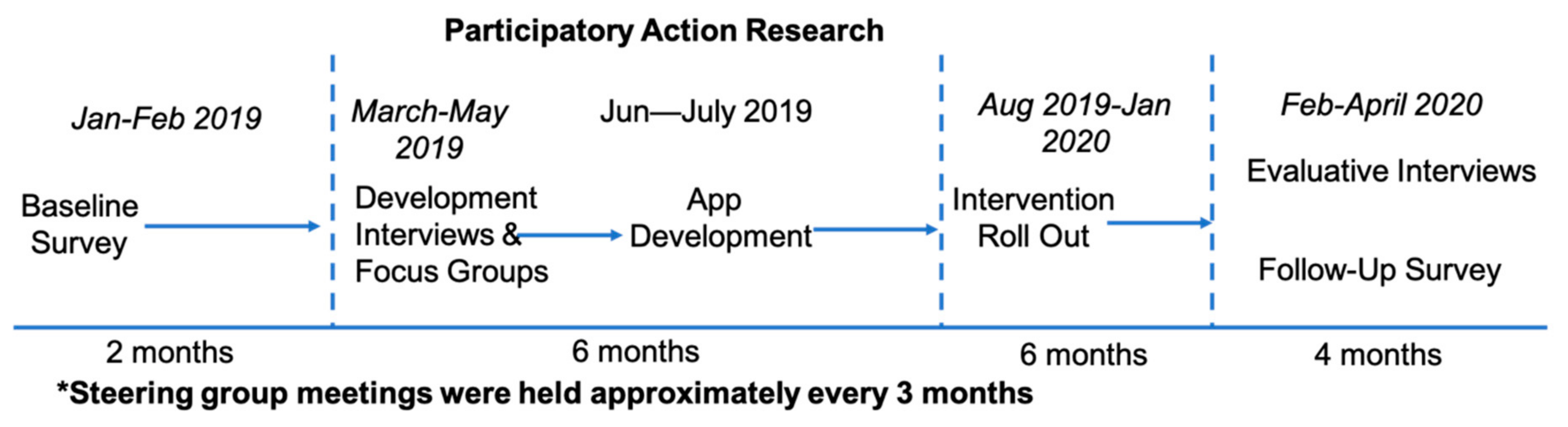 Participatory Action Research

Jan-Feb 2019

Baseline Survey

March-May 2019

Development Interviews & Focus Groups

Jun—July 2019

App Development

Aug 2019-Jan 2020

Intervention Roll Out

Feb-April 2020

Evaluative Interviews

Follow-Up Survey

2 months

6 months

6 months

4 months

*Steering group meetings were held approximately every 3 months